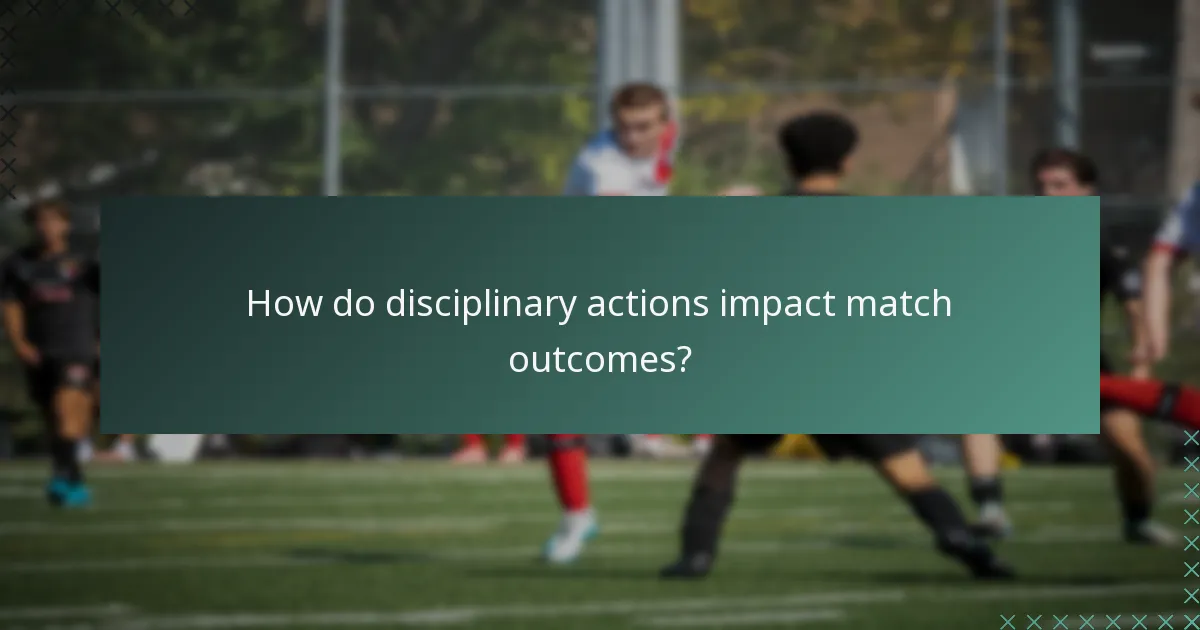 How do disciplinary actions impact match outcomes?